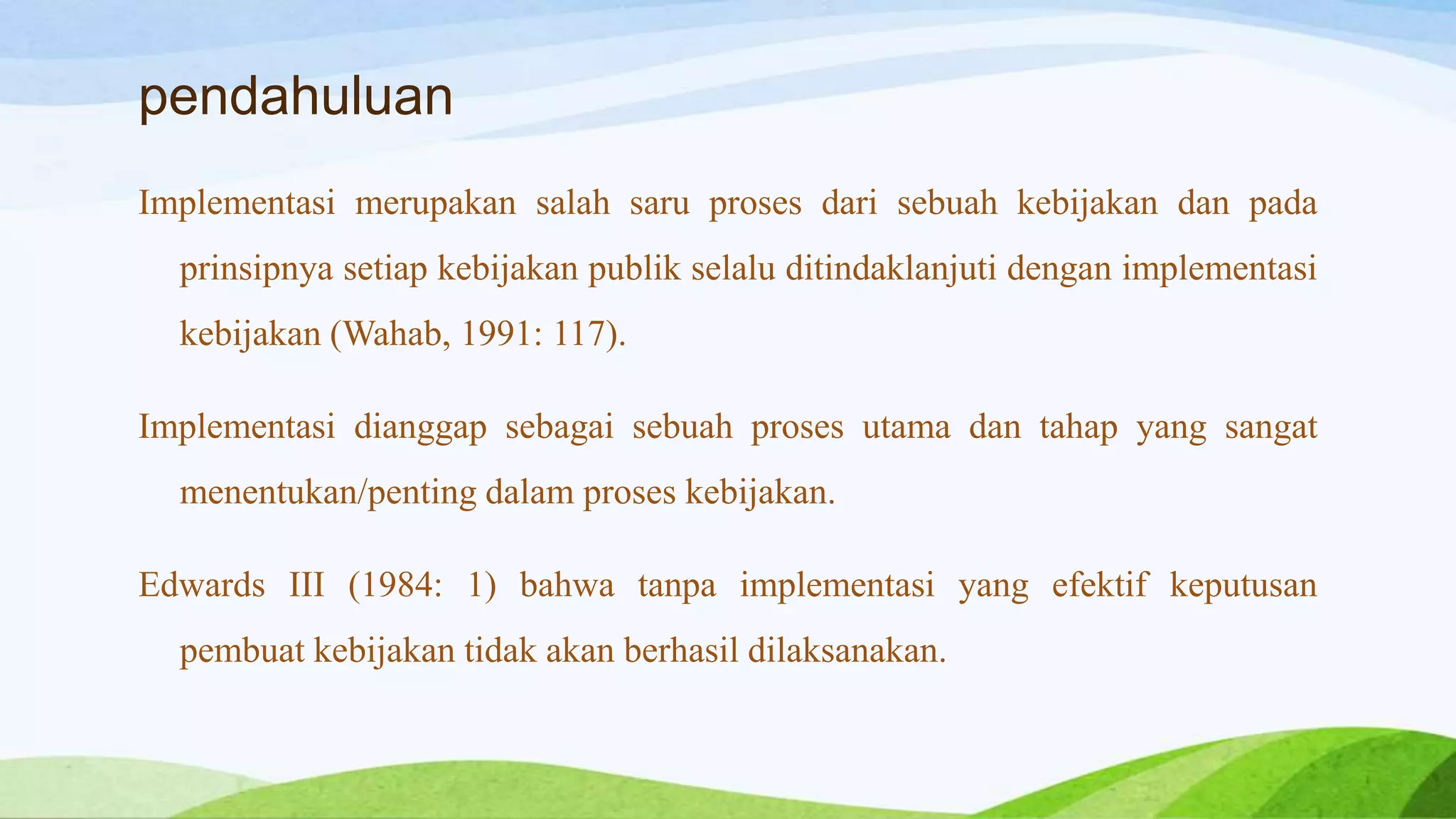 pendahuluan

Implementasi merupakan salah saru proses dari sebuah kebijakan dan pada prinsipnya setiap kebijakan publik selalu ditindaklanjuti dengan implementasi kebijakan (Wahab, 1991: 117).

Implementasi dianggap sebagai sebuah proses utama dan tahap yang sangat menentukan/penting dalam proses kebijakan.

Edwards III (1984: 1) bahwa tanpa implementasi yang efektif keputusan pembuat kebijakan tidak akan berhasil dilaksanakan.